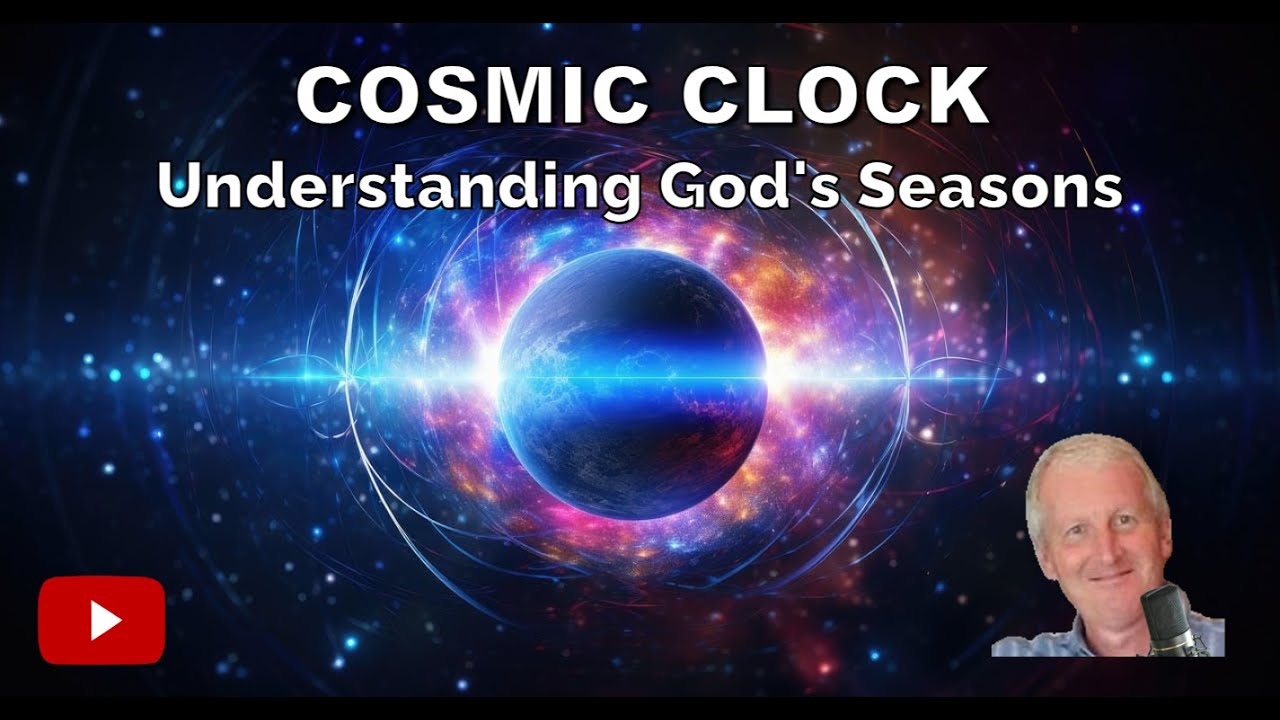 COSMIC CLOCK
Understanding God's Seasons